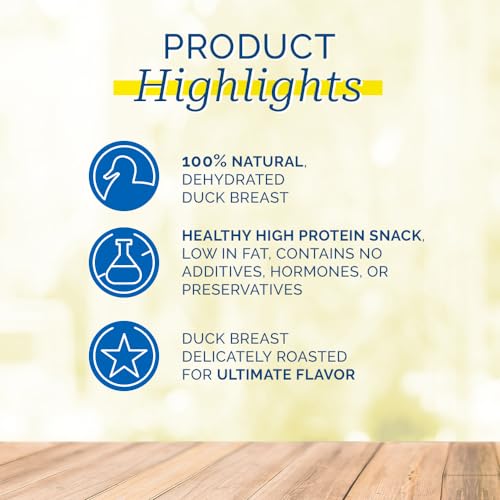 PRODUCT
Highlights

100% NATURAL, DEHYDRATED DUCK BREAST

HEALTHY HIGH PROTEIN SNACK, LOW IN FAT, CONTAINS NO ADDITIVES, HORMONES, OR PRESERVATIVES

DUCK BREAST DELICATELY ROASTED FOR ULTIMATE FLAVOR